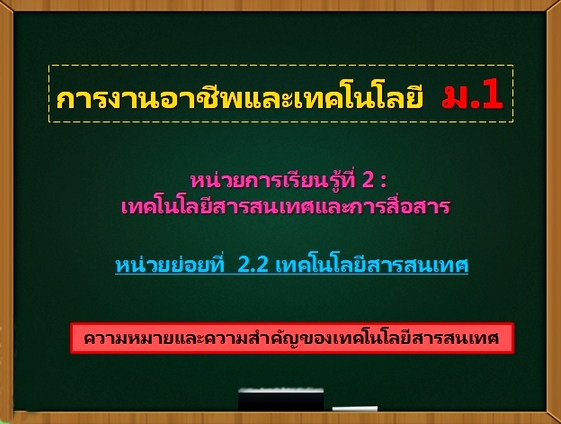 การงานอาชีพและเทคโนโลยี ม.1

หน่วยการเรียนรู้ที่ 2 :
เทคโนโลยีสารสนเทศและการสื่อสาร

หน่วยย่อยที่ 2.2 เทคโนโลยีสารสนเทศ

ความหมายและความสำคัญของเทคโนโลยีสารสนเทศ